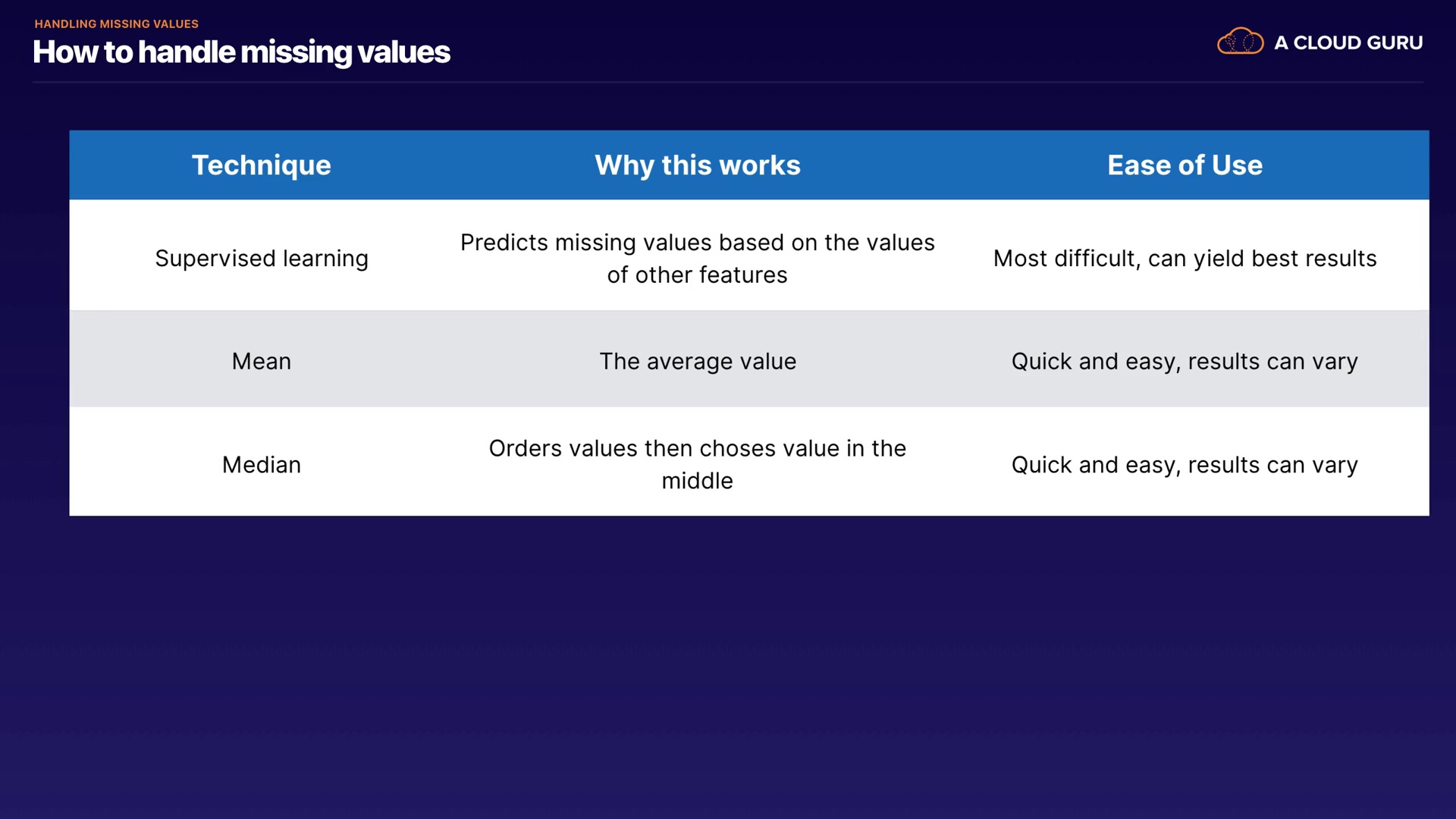 HANDLING MISSING VALUES
How to handle missing values

A CLOUD GURU

| Technique | Why this works | Ease of Use |
|---|---|---|
| Supervised learning | Predicts missing values based on the values of other features | Most difficult, can yield best results |
| Mean | The average value | Quick and easy, results can vary |
| Median | Orders values then choses value in the middle | Quick and easy, results can vary |